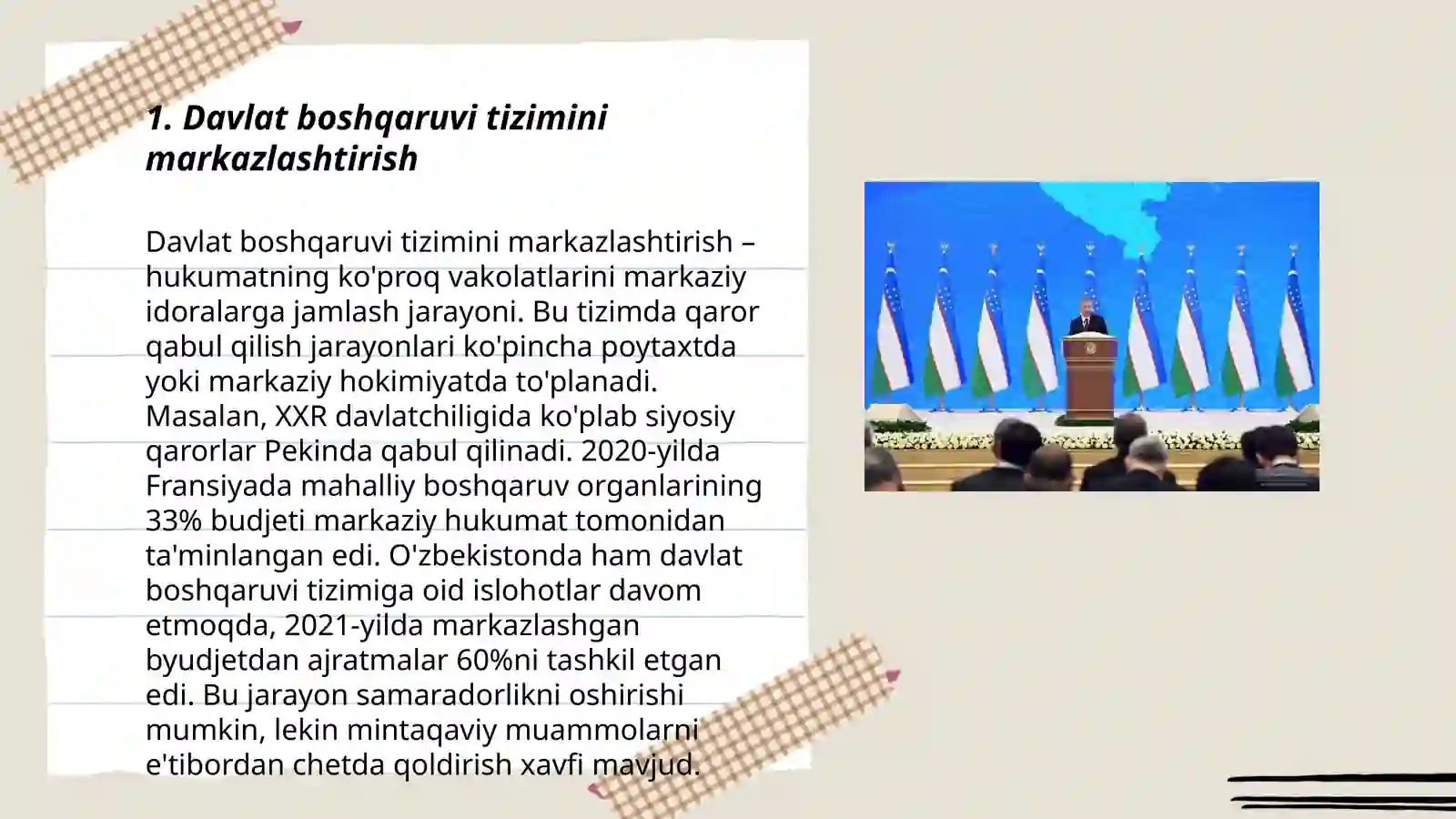 1. Davlat boshqaruvi tizimini markazlashtirish

Davlat boshqaruvi tizimini markazlashtirish – hukumatning ko'proq vakolatlarini markaziy idoralarga jamlash jarayoni. Bu tizimda qaror qabul qilish jarayonlari ko'pincha poytaxtda yoki markaziy hokimiyatda to'planadi. Masalan, XXR davlatchiligida ko'plab siyosiy qarorlar Pekinda qabul qilinadi. 2020-yilda Fransiyada mahalliy boshqaruv organlarining 33% budjeti markaziy hukumat tomonidan ta'minlangan edi. O'zbekistonda ham davlat boshqaruvi tizimiga oid islohotlar davom etmoqda, 2021-yilda markazlashgan byudjetdan ajratmalar 60%ni tashkil etgan edi. Bu jarayon samaradorlikni oshirishi mumkin, lekin mintaqaviy muammolarni e'tibordan chetda qoldirish xavfi mavjud.